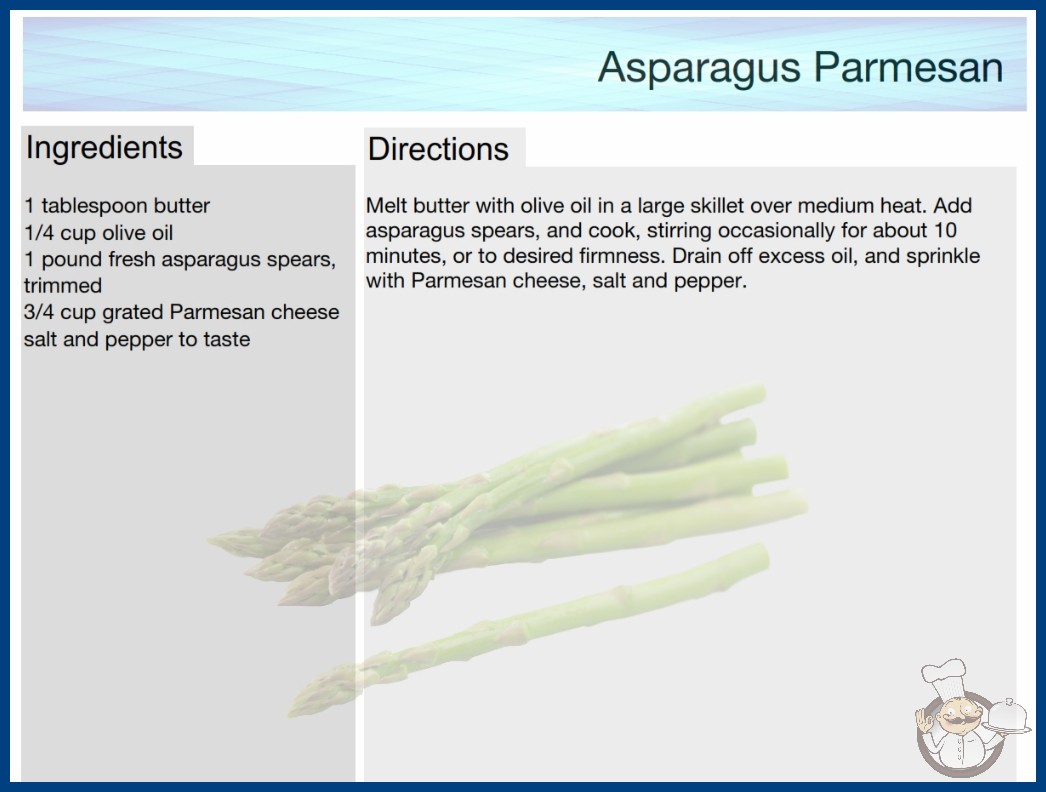 Asparagus Parmesan

Ingredients

1 tablespoon butter
1/4 cup olive oil
1 pound fresh asparagus spears, trimmed
3/4 cup grated Parmesan cheese
salt and pepper to taste

Directions

Melt butter with olive oil in a large skillet over medium heat. Add asparagus spears, and cook, stirring occasionally for about 10 minutes, or to desired firmness. Drain off excess oil, and sprinkle with Parmesan cheese, salt and pepper.